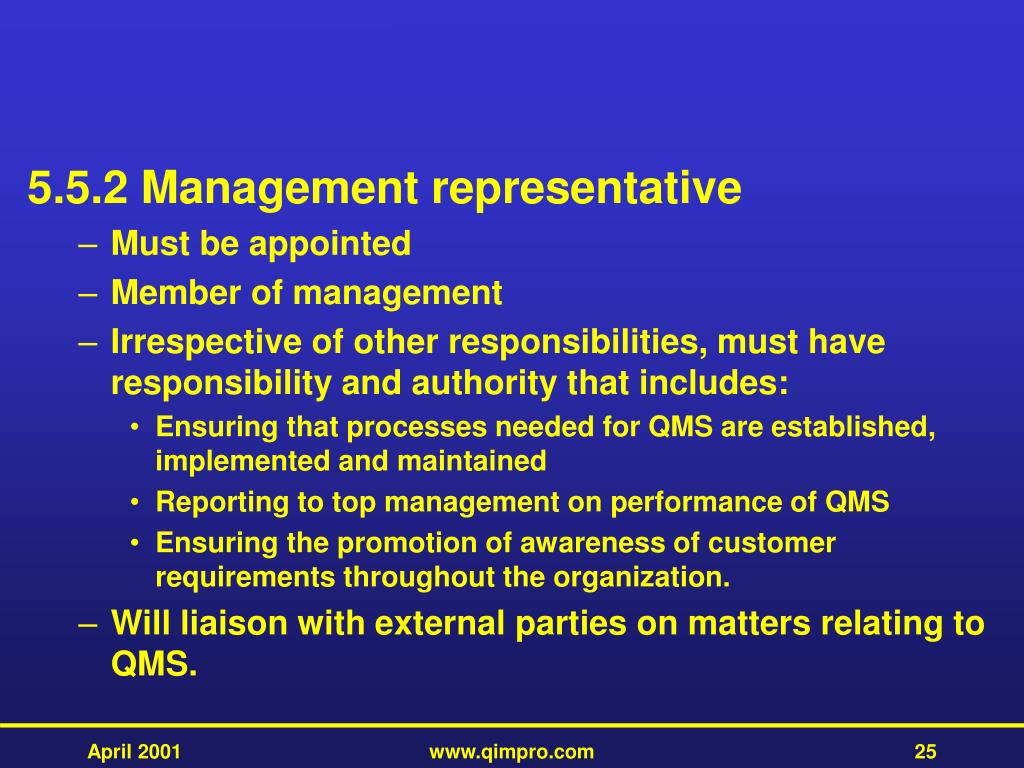 5.5.2 Management representative

– Must be appointed
– Member of management
– Irrespective of other responsibilities, must have responsibility and authority that includes:
  • Ensuring that processes needed for QMS are established, implemented and maintained
  • Reporting to top management on performance of QMS
  • Ensuring the promotion of awareness of customer requirements throughout the organization.
– Will liaison with external parties on matters relating to QMS.

April 2001 www.qimpro.com 25